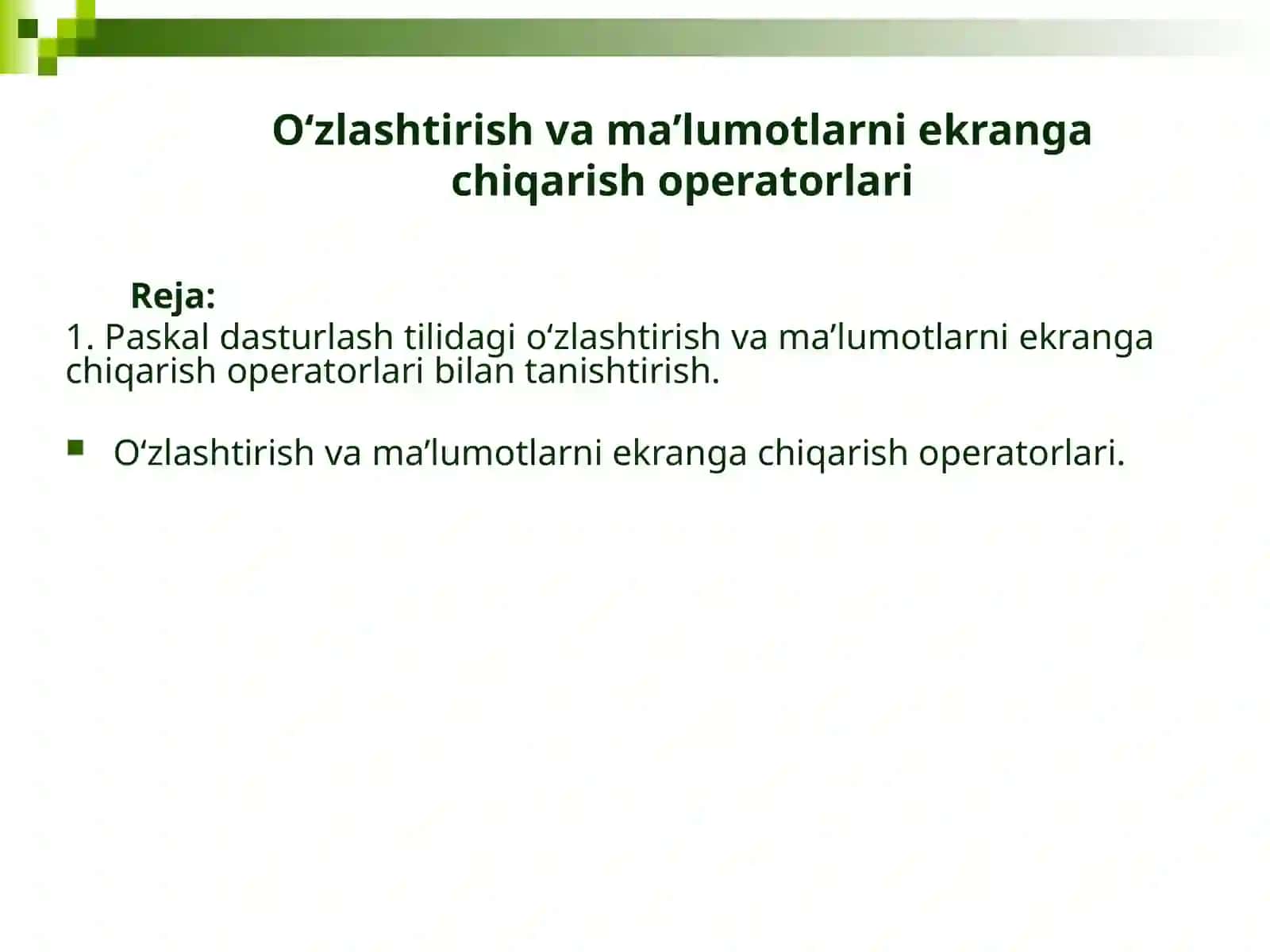 O‘zlashtirish va ma’lumotlarni ekranga chiqarish operatorlari

Reja:
1. Paskal dasturlash tilidagi o‘zlashtirish va ma’lumotlarni ekranga chiqarish operatorlari bilan tanishtirish.

O‘zlashtirish va ma’lumotlarni ekranga chiqarish operatorlari.